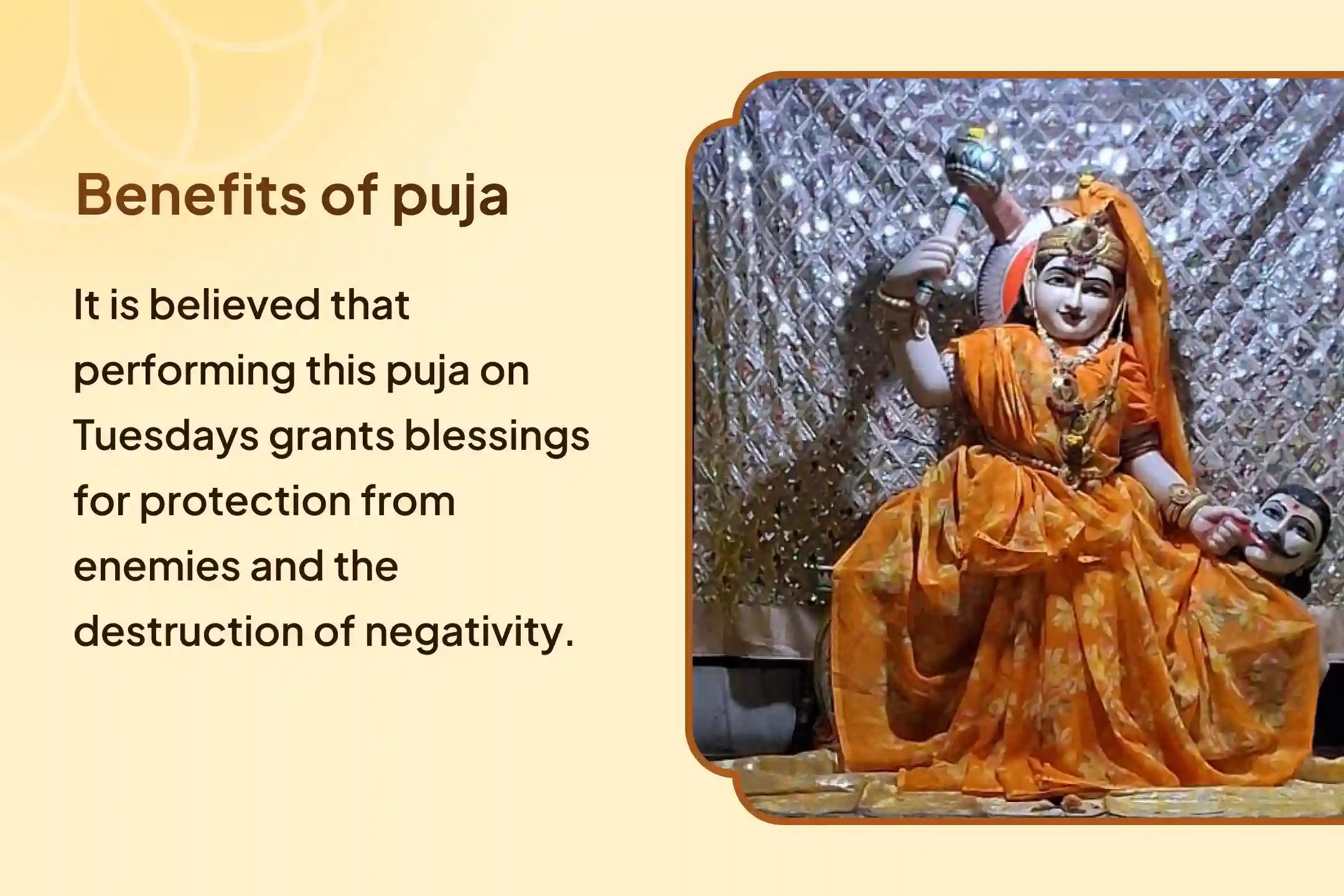 Benefits of puja

It is believed that performing this puja on Tuesdays grants blessings for protection from enemies and the destruction of negativity.